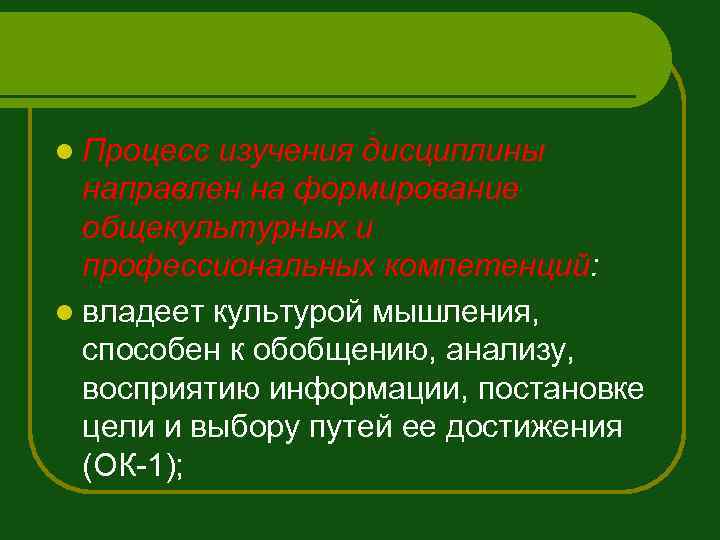 Процесс изучения дисциплины направлен на формирование общекультурных и профессиональных компетенций:

владеет культурой мышления, способен к обобщению, анализу, восприятию информации, постановке цели и выбору путей ее достижения (ОК-1);